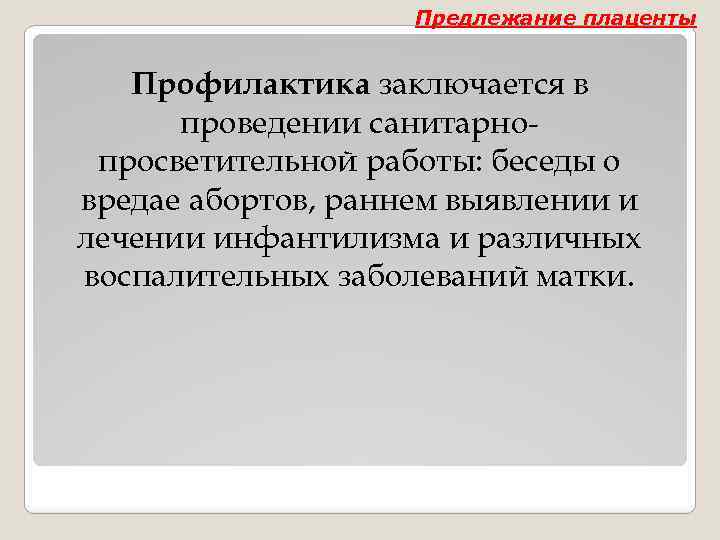 Предлежание плаценты

Профилактика заключается в проведении санитарно-просветительной работы: беседы о вредае абортов, раннем выявлении и лечении инфантилизма и различных воспалительных заболеваний матки.